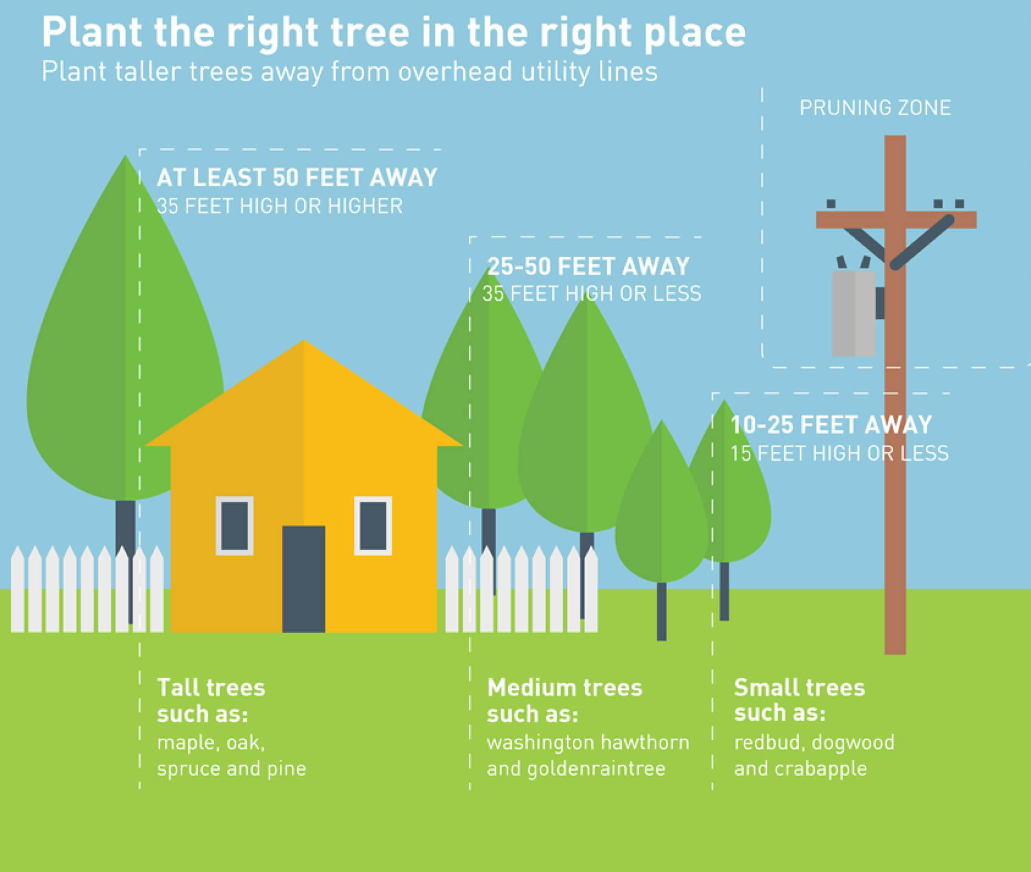 Plant the right tree in the right place
Plant taller trees away from overhead utility lines

PRUNING ZONE

AT LEAST 50 FEET AWAY
35 FEET HIGH OR HIGHER

25-50 FEET AWAY
35 FEET HIGH OR LESS

10-25 FEET AWAY
15 FEET HIGH OR LESS

Tall trees such as:
maple, oak, spruce and pine

Medium trees such as:
washington hawthorn and goldenraintree

Small trees such as:
redbud, dogwood and crabapple